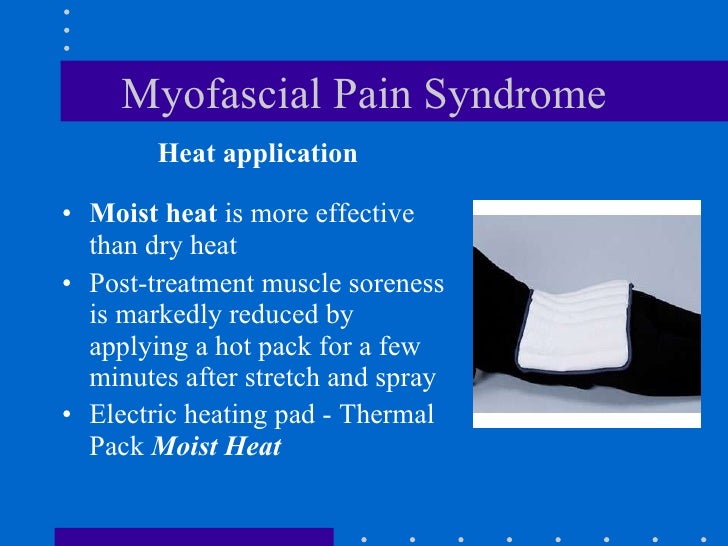 Myofascial Pain Syndrome

Heat application

• Moist heat is more effective than dry heat
• Post-treatment muscle soreness is markedly reduced by applying a hot pack for a few minutes after stretch and spray
• Electric heating pad - Thermal Pack Moist Heat